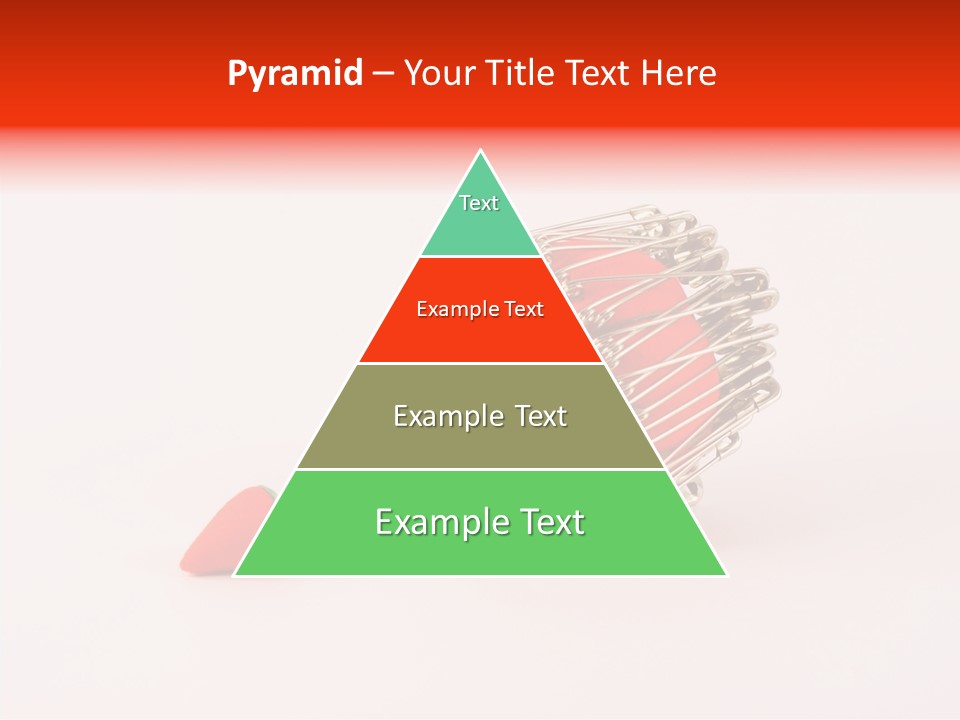 Pyramid – Your Title Text Here

Text

Example Text

Example Text

Example Text